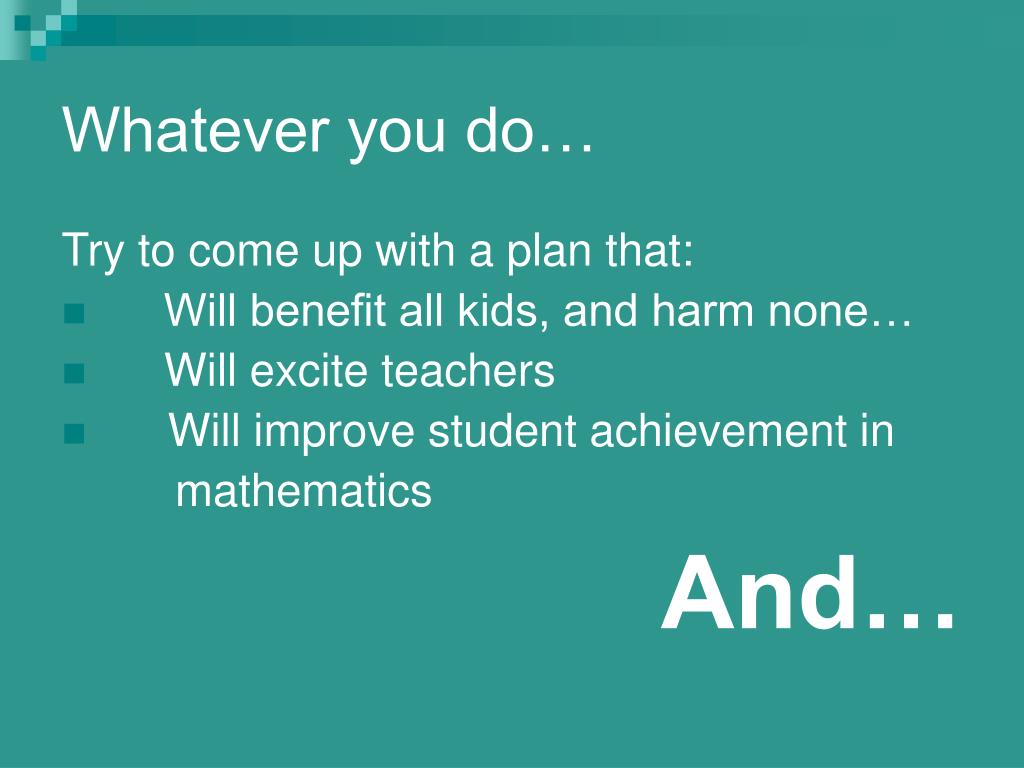 Whatever you do…

Try to come up with a plan that:

- Will benefit all kids, and harm none…
- Will excite teachers
- Will improve student achievement in mathematics

And…